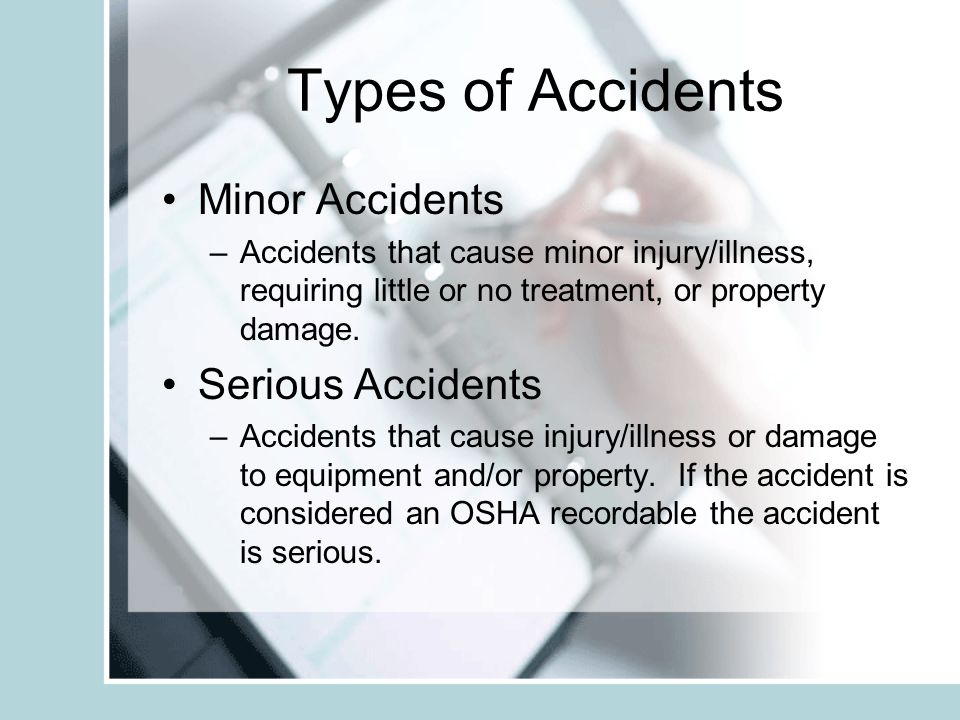 Types of Accidents

• Minor Accidents
– Accidents that cause minor injury/illness, requiring little or no treatment, or property damage.

• Serious Accidents
– Accidents that cause injury/illness or damage to equipment and/or property. If the accident is considered an OSHA recordable the accident is serious.